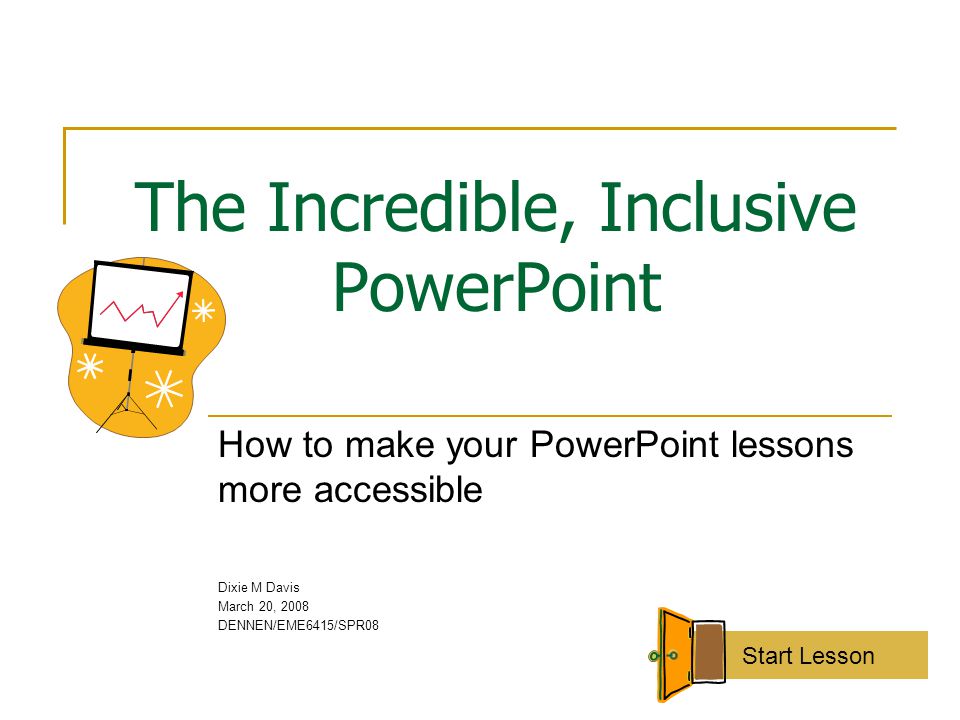 The Incredible, Inclusive PowerPoint

How to make your PowerPoint lessons more accessible

Dixie M Davis
March 20, 2008
DENNEN/EME6415/SPR08

Start Lesson